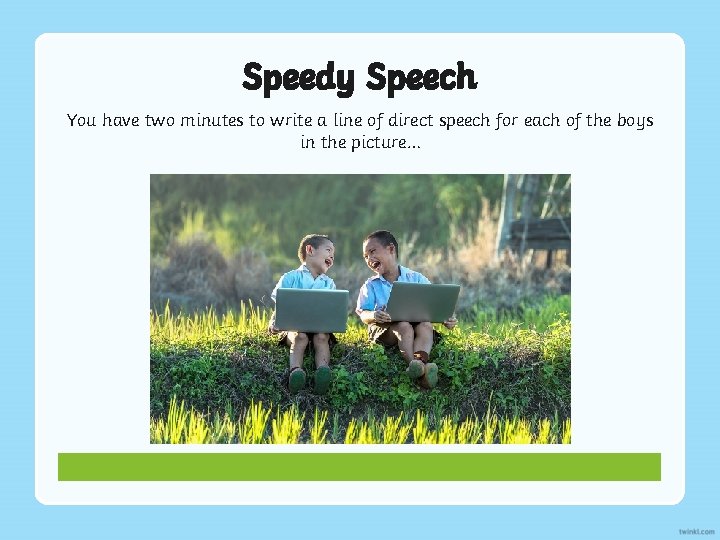 Speedy Speech

You have two minutes to write a line of direct speech for each of the boys in the picture...

twinkl.com